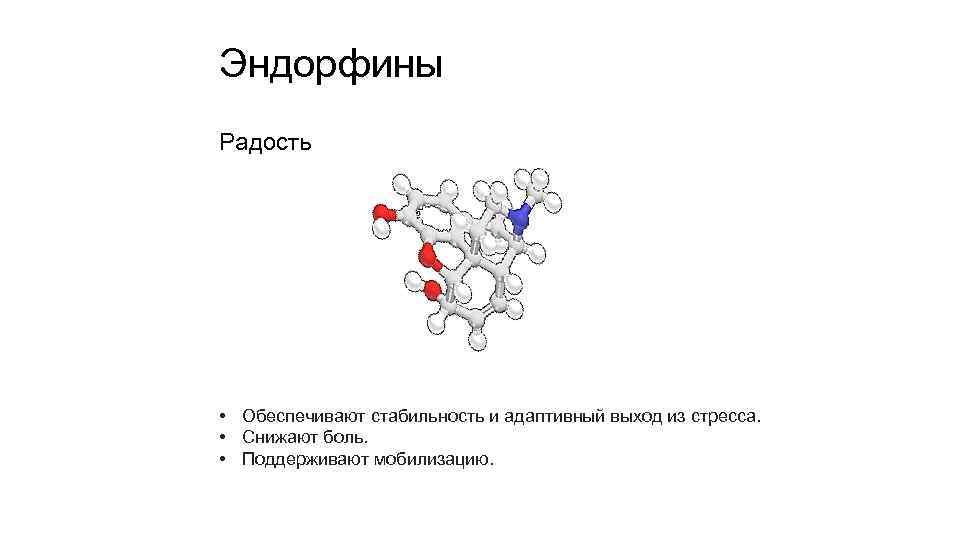 Эндорфины

Радость

• Обеспечивают стабильность и адаптивный выход из стресса.
• Снижают боль.
• Поддерживают мобилизацию.